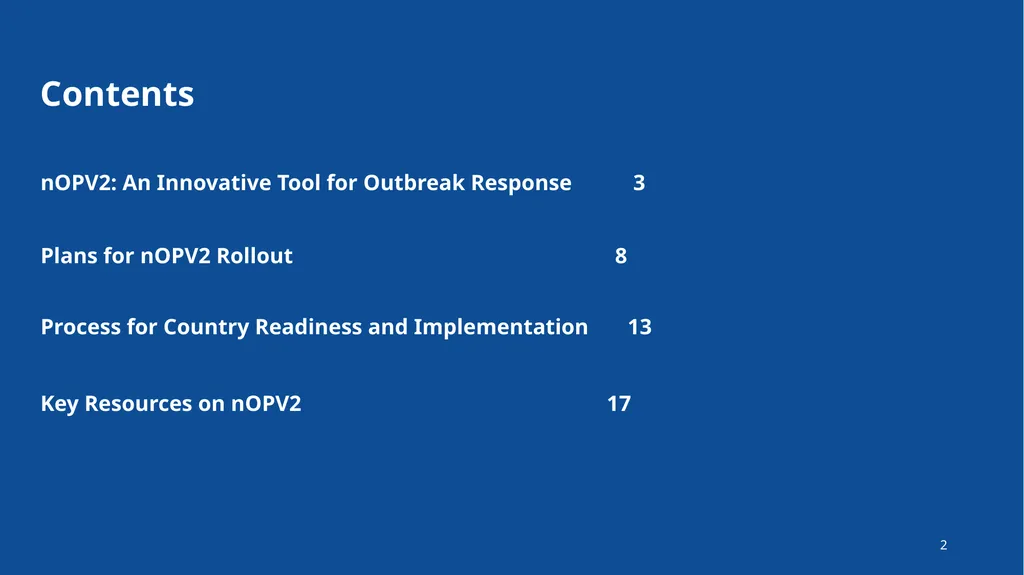 Contents

nOPV2: An Innovative Tool for Outbreak Response 3

Plans for nOPV2 Rollout 8

Process for Country Readiness and Implementation 13

Key Resources on nOPV2 17

2